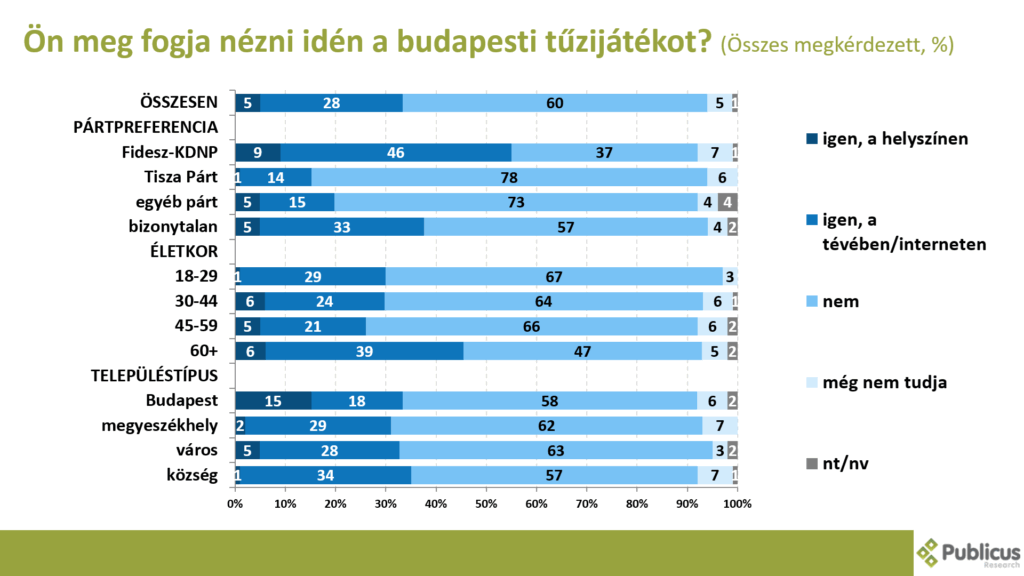 Ön meg fogja nézni idén a budapesti tűzijátékot? (Összes megkérdezett, %)

| | igen, a helyszínen | igen, a tévében/interneten | nem | még nem tudja | nt/nv |
|---|---|---|---|---|---|
| ÖSSZESEN | 5 | 28 | 60 | 5 | 1 |
| PÁRTPREFERENCIA | | | | | |
| Fidesz-KDNP | 9 | 46 | 37 | 7 | 1 |
| Tisza Párt | 1 | 14 | 78 | 6 | |
| egyéb párt | 5 | 15 | 73 | 4 | 4 |
| bizonytalan | 5 | 33 | 57 | 4 | 2 |
| ÉLETKOR | | | | | |
| 18-29 | 1 | 29 | 67 | 3 | |
| 30-44 | 6 | 24 | 64 | 6 | 1 |
| 45-59 | 5 | 21 | 66 | 6 | 2 |
| 60+ | 6 | 39 | 47 | 5 | 2 |
| TELEPÜLÉSTÍPUS | | | | | |
| Budapest | 15 | 18 | 58 | 6 | 2 |
| megyeszékhely | 2 | 29 | 62 | 7 | |
| város | 5 | 28 | 63 | 3 | 2 |
| község | 1 | 34 | 57 | 7 | 1 |

0% 10% 20% 30% 40% 50% 60% 70% 80% 90% 100%

igen, a helyszínen
igen, a tévében/interneten
nem
még nem tudja
nt/nv

Publicus Research